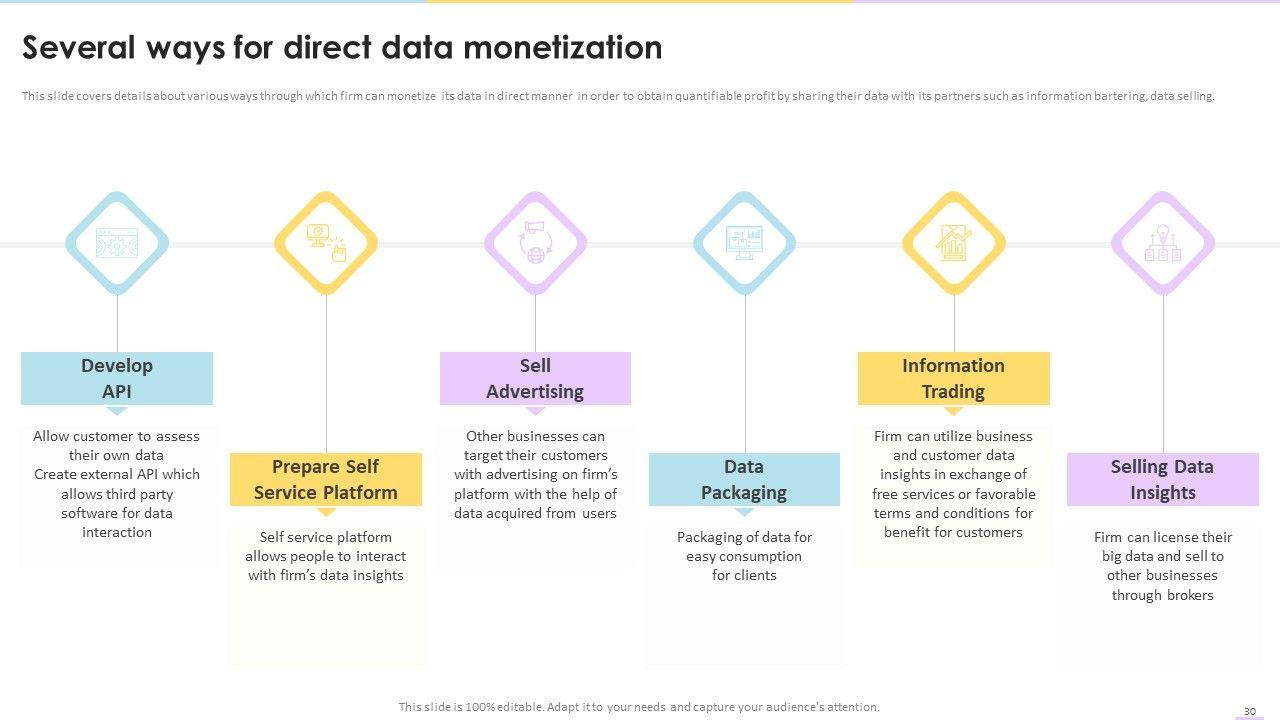 Several ways for direct data monetization

This slide covers details about various ways through which firm can monetize its data in direct manner in order to obtain quantifiable profit by sharing their data with its partners such as information bartering, data selling.

Develop API

Allow customer to assess their own data
Create external API which allows third party software for data interaction

Prepare Self Service Platform

Self service platform allows people to interact with firm's data insights

Sell Advertising

Other businesses can target their customers with advertising on firm's platform with the help of data acquired from users

Data Packaging

Packaging of data for easy consumption for clients

Information Trading

Firm can utilize business and customer data insights in exchange of free services or favorable terms and conditions for benefit for customers

Selling Data Insights

Firm can license their big data and sell to other businesses through brokers

This slide is 100% editable. Adapt it to your needs and capture your audience's attention.

30